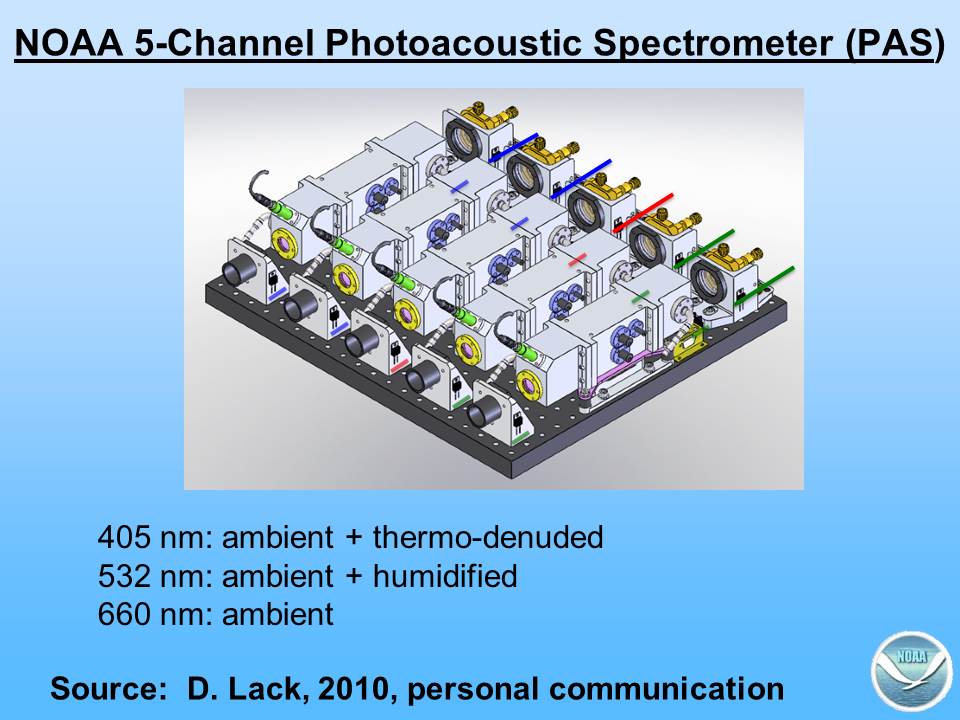 NOAA 5-Channel Photoacoustic Spectrometer (PAS)

405 nm: ambient + thermo-denuded
532 nm: ambient + humidified
660 nm: ambient

Source: D. Lack, 2010, personal communication

NOAA